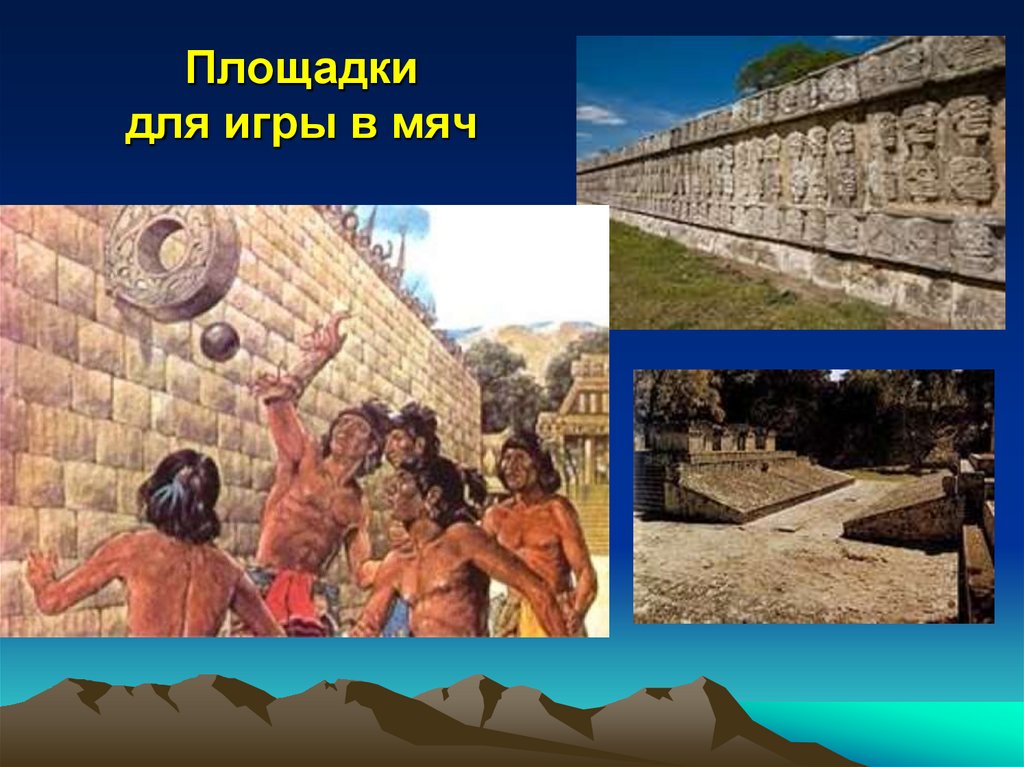 Площадки
для игры в мяч